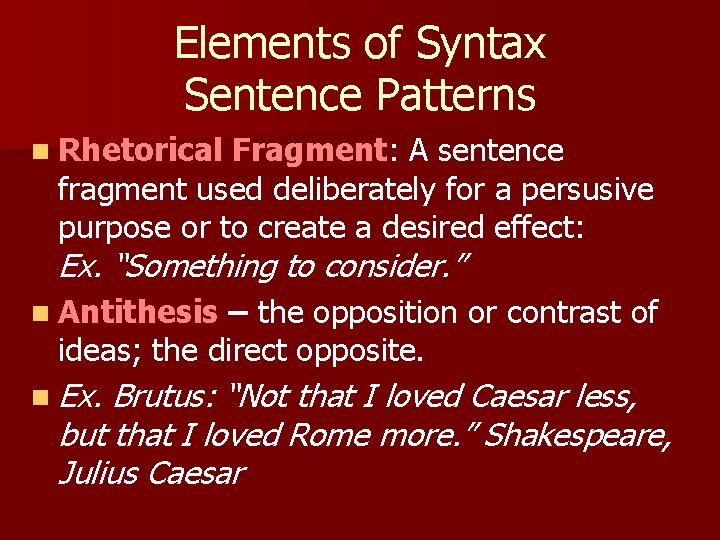 Elements of Syntax
Sentence Patterns

Rhetorical Fragment: A sentence fragment used deliberately for a persusive purpose or to create a desired effect:
Ex. "Something to consider."

Antithesis – the opposition or contrast of ideas; the direct opposite.

Ex. Brutus: "Not that I loved Caesar less, but that I loved Rome more." Shakespeare, Julius Caesar